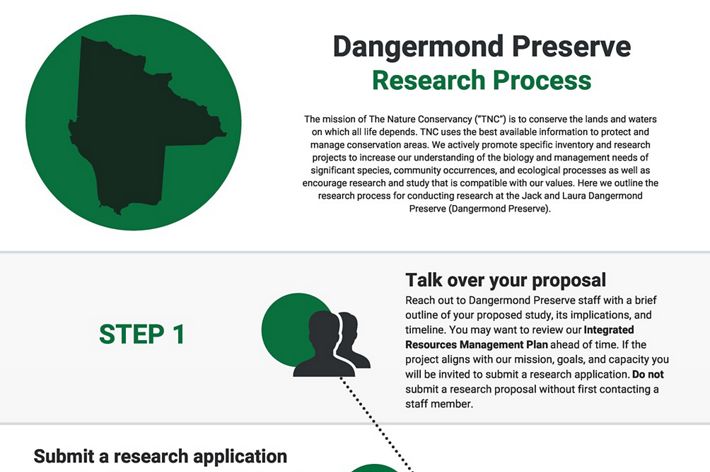 Dangermond Preserve
Research Process

The mission of The Nature Conservancy ("TNC") is to conserve the lands and waters on which all life depends. TNC uses the best available information to protect and manage conservation areas. We actively promote specific inventory and research projects to increase our understanding of the biology and management needs of significant species, community occurrences, and ecological processes as well as encourage research and study that is compatible with our values. Here we outline the research process for conducting research at the Jack and Laura Dangermond Preserve (Dangermond Preserve).

STEP 1

Talk over your proposal

Reach out to Dangermond Preserve staff with a brief outline of your proposed study, its implications, and timeline. You may want to review our Integrated Resources Management Plan ahead of time. If the project aligns with our mission, goals, and capacity you will be invited to submit a research application. Do not submit a research proposal without first contacting a staff member.

Submit a research application